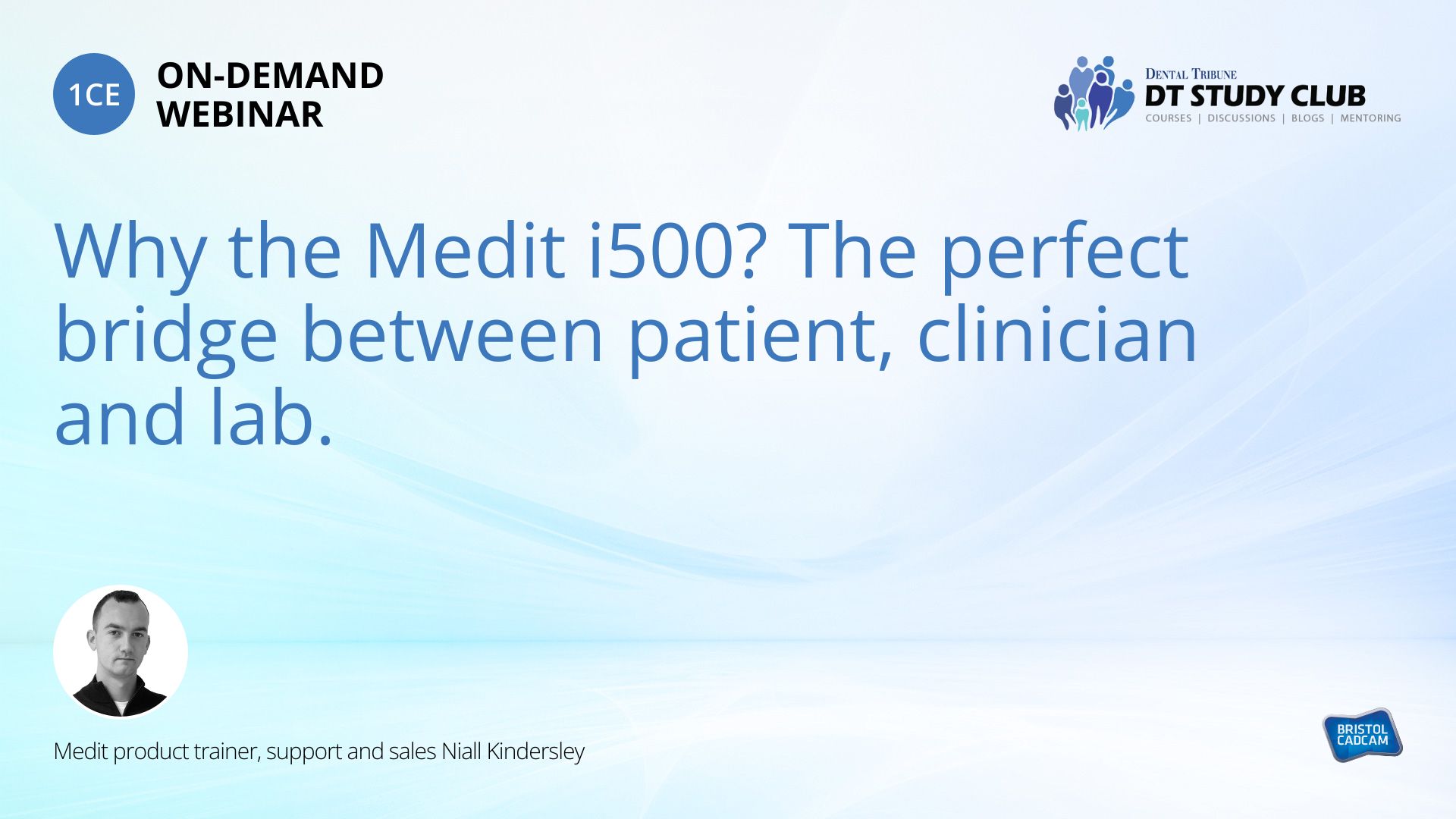 1CE

ON-DEMAND WEBINAR

DENTAL TRIBUNE
DT STUDY CLUB
COURSES | DISCUSSIONS | BLOGS | MENTORING

Why the Medit i500? The perfect bridge between patient, clinician and lab.

Medit product trainer, support and sales Niall Kindersley

BRISTOL CADCAM